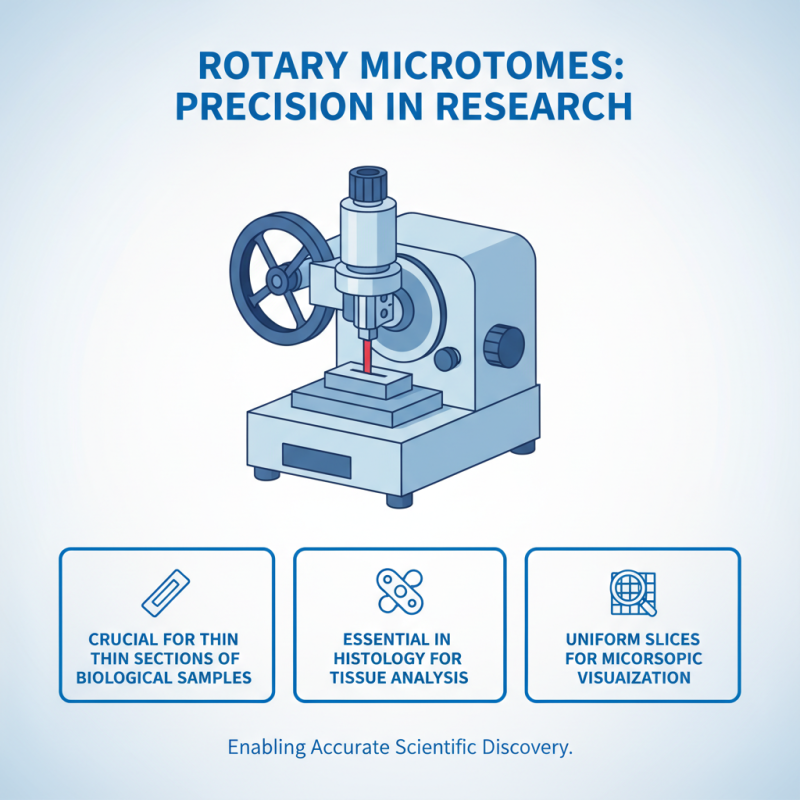 ROTARY MICROTOMES:
PRECISION IN RESEARCH

CRUCIAL FOR THIN THIN SECTIONS OF BIOLOGICAL SAMPLES

ESSENTIAL IN HISTOLOGY FOR TISSUE ANALYSIS

UNIFORM SLICES FOR MICORSOPIC VISUAIZATION

Enabling Accurate Scientific Discovery.